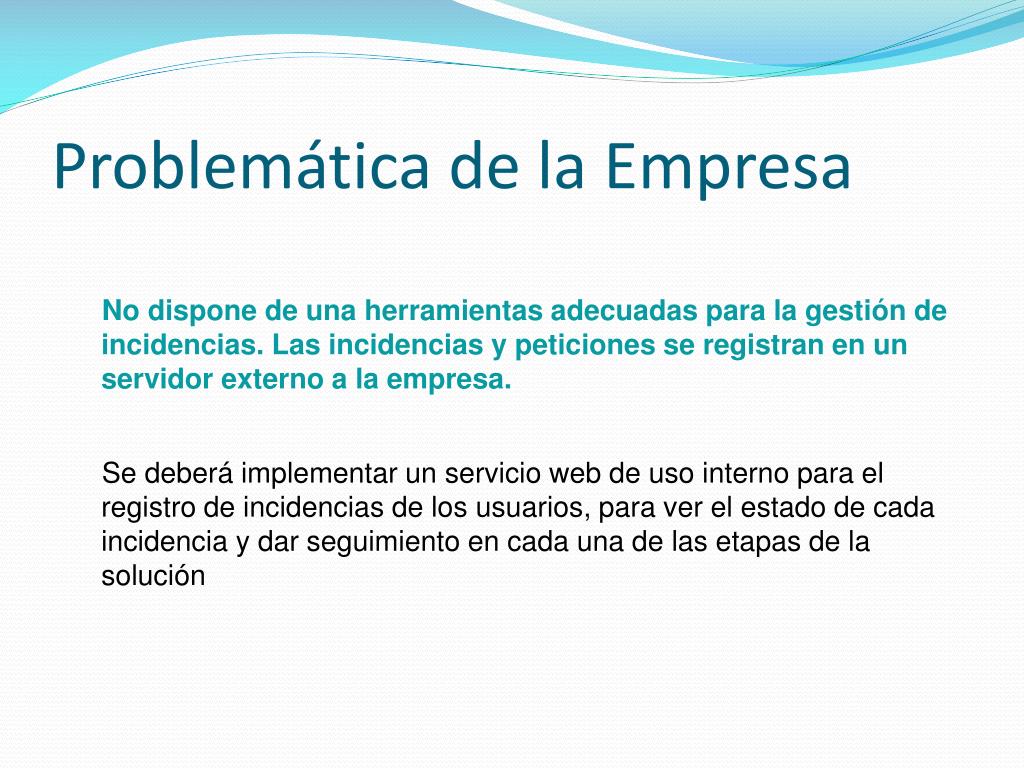 Problemática de la Empresa

No dispone de una herramientas adecuadas para la gestión de incidencias. Las incidencias y peticiones se registran en un servidor externo a la empresa.

Se deberá implementar un servicio web de uso interno para el registro de incidencias de los usuarios, para ver el estado de cada incidencia y dar seguimiento en cada una de las etapas de la solución